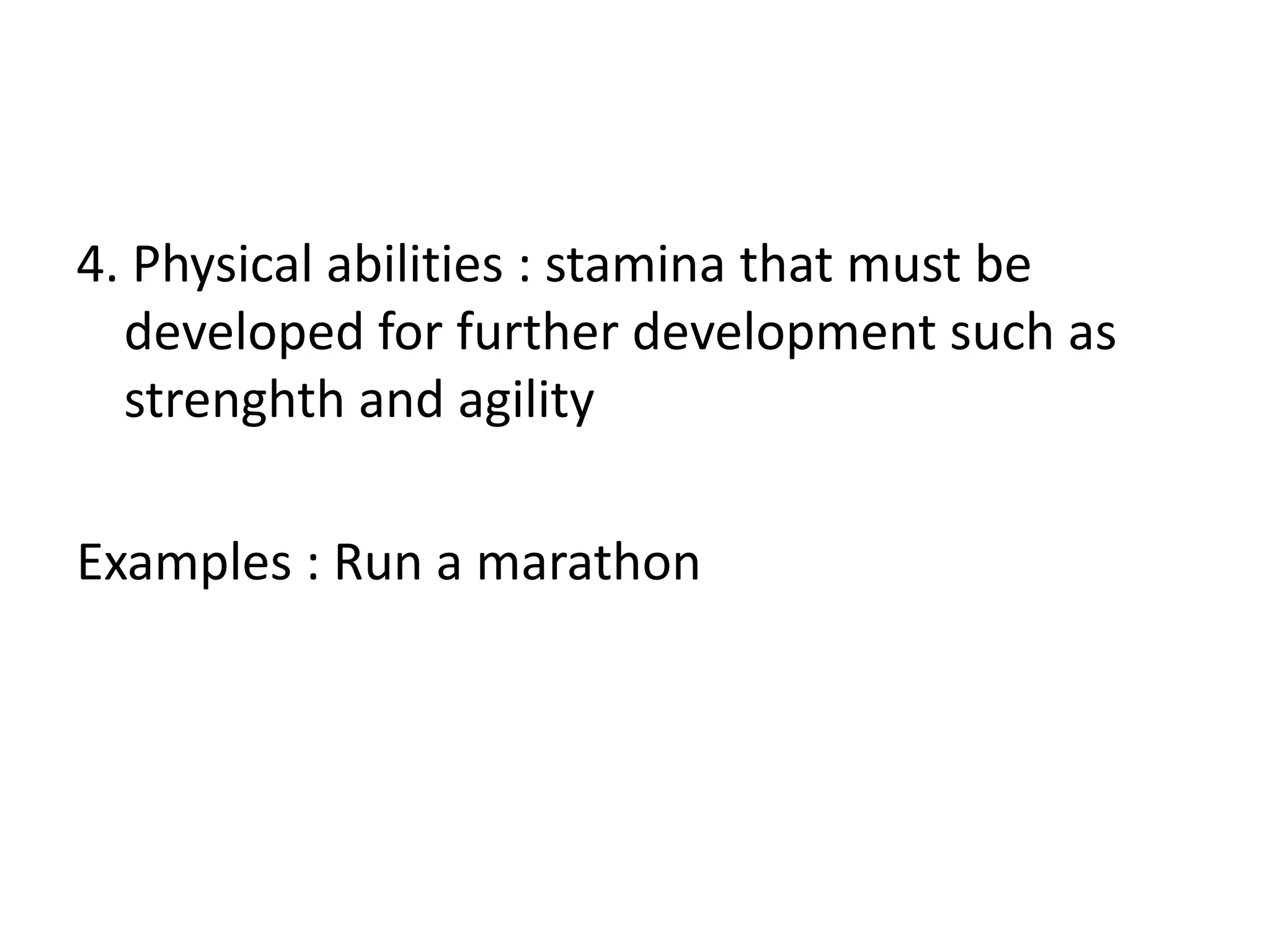 4. Physical abilities : stamina that must be developed for further development such as strenghth and agility

Examples : Run a marathon